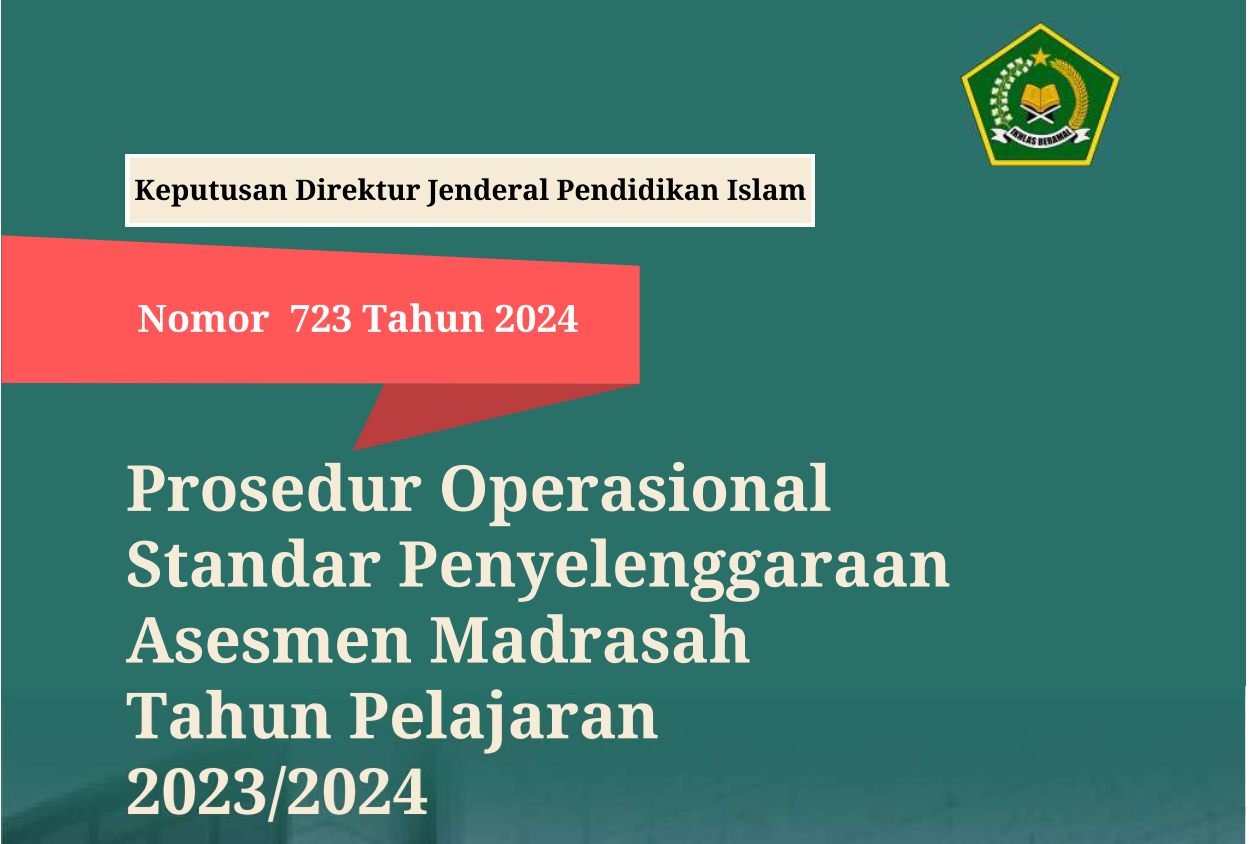 IKHLAS BERAMAL

Keputusan Direktur Jenderal Pendidikan Islam

Nomor 723 Tahun 2024

Prosedur Operasional Standar Penyelenggaraan Asesmen Madrasah Tahun Pelajaran 2023/2024